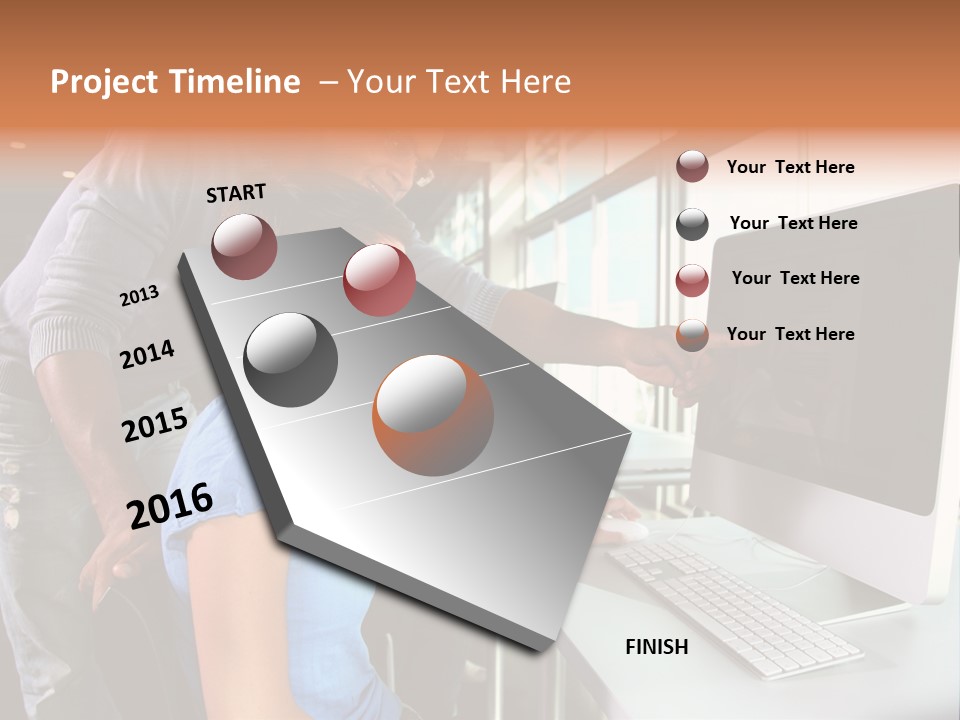 Project Timeline – Your Text Here

START

2013

2014

2015

2016

FINISH

Your Text Here

Your Text Here

Your Text Here

Your Text Here